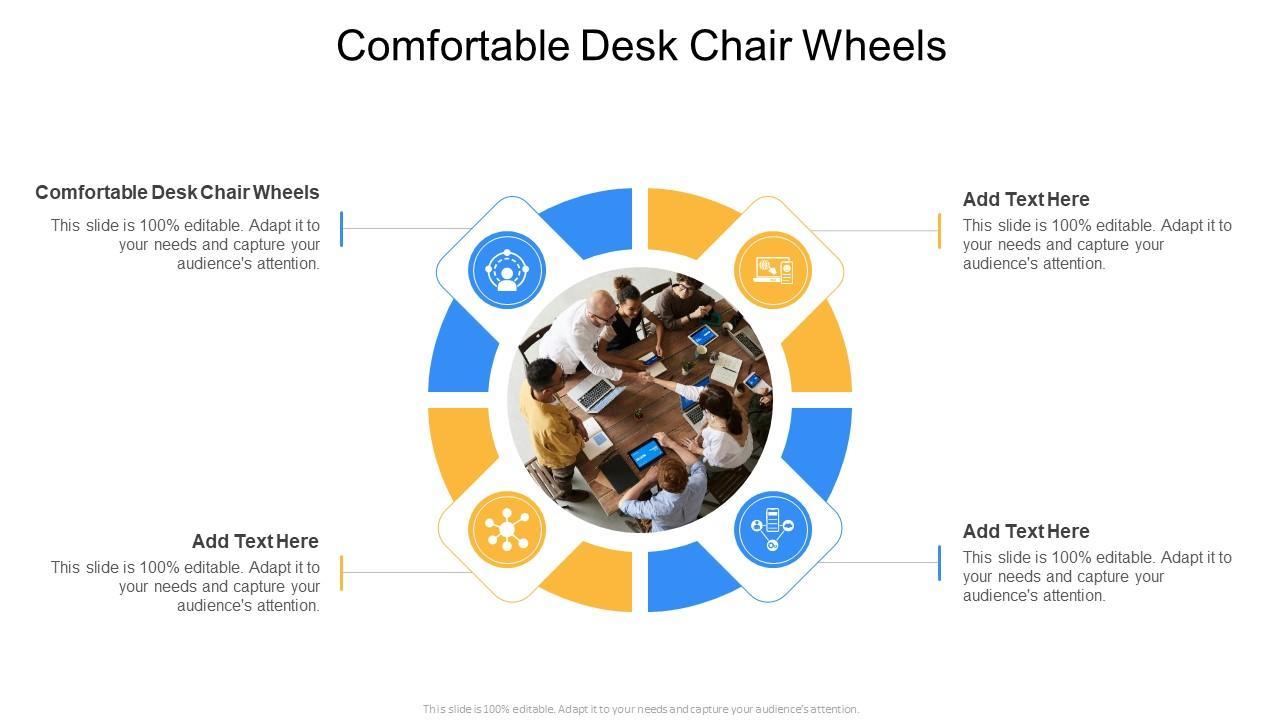 Comfortable Desk Chair Wheels

Comfortable Desk Chair Wheels
This slide is 100% editable. Adapt it to your needs and capture your audience's attention.

Add Text Here
This slide is 100% editable. Adapt it to your needs and capture your audience's attention.

Add Text Here
This slide is 100% editable. Adapt it to your needs and capture your audience's attention.

Add Text Here
This slide is 100% editable. Adapt it to your needs and capture your audience's attention.

This slide is 100% editable. Adapt it to your needs and capture your audience's attention.